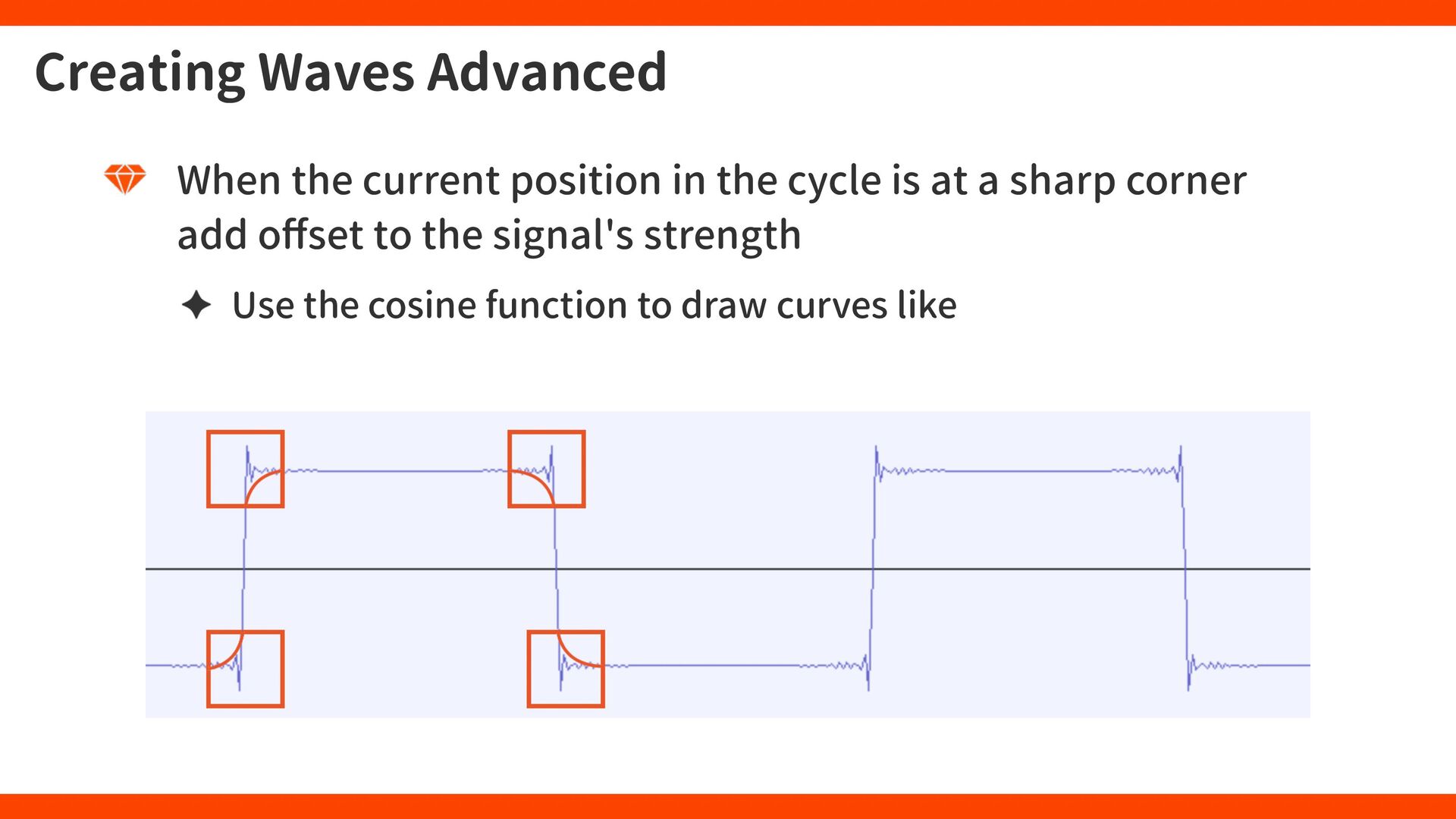 Creating Waves Advanced

When the current position in the cycle is at a sharp corner add offset to the signal's strength

Use the cosine function to draw curves like